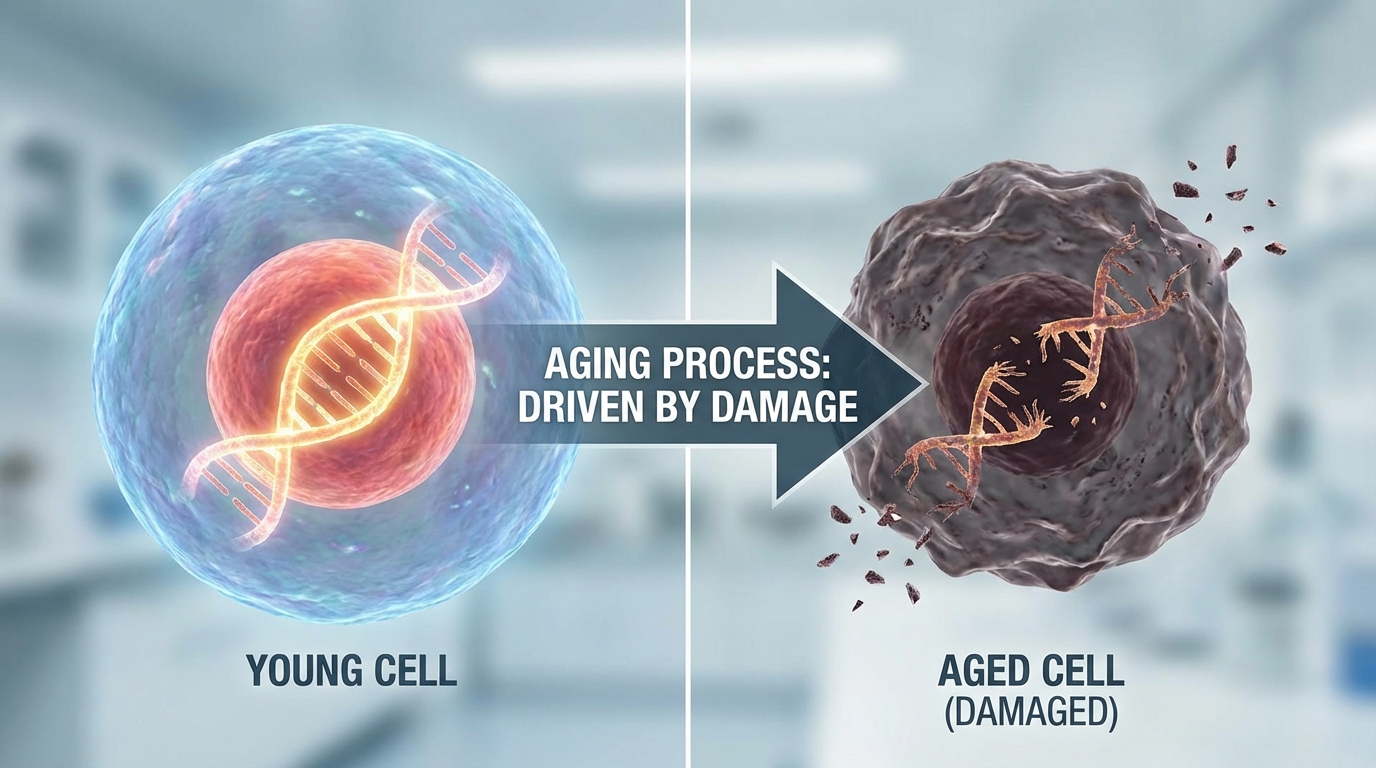 AGING PROCESS:
DRIVEN BY DAMAGE

YOUNG CELL

AGED CELL
(DAMAGED)